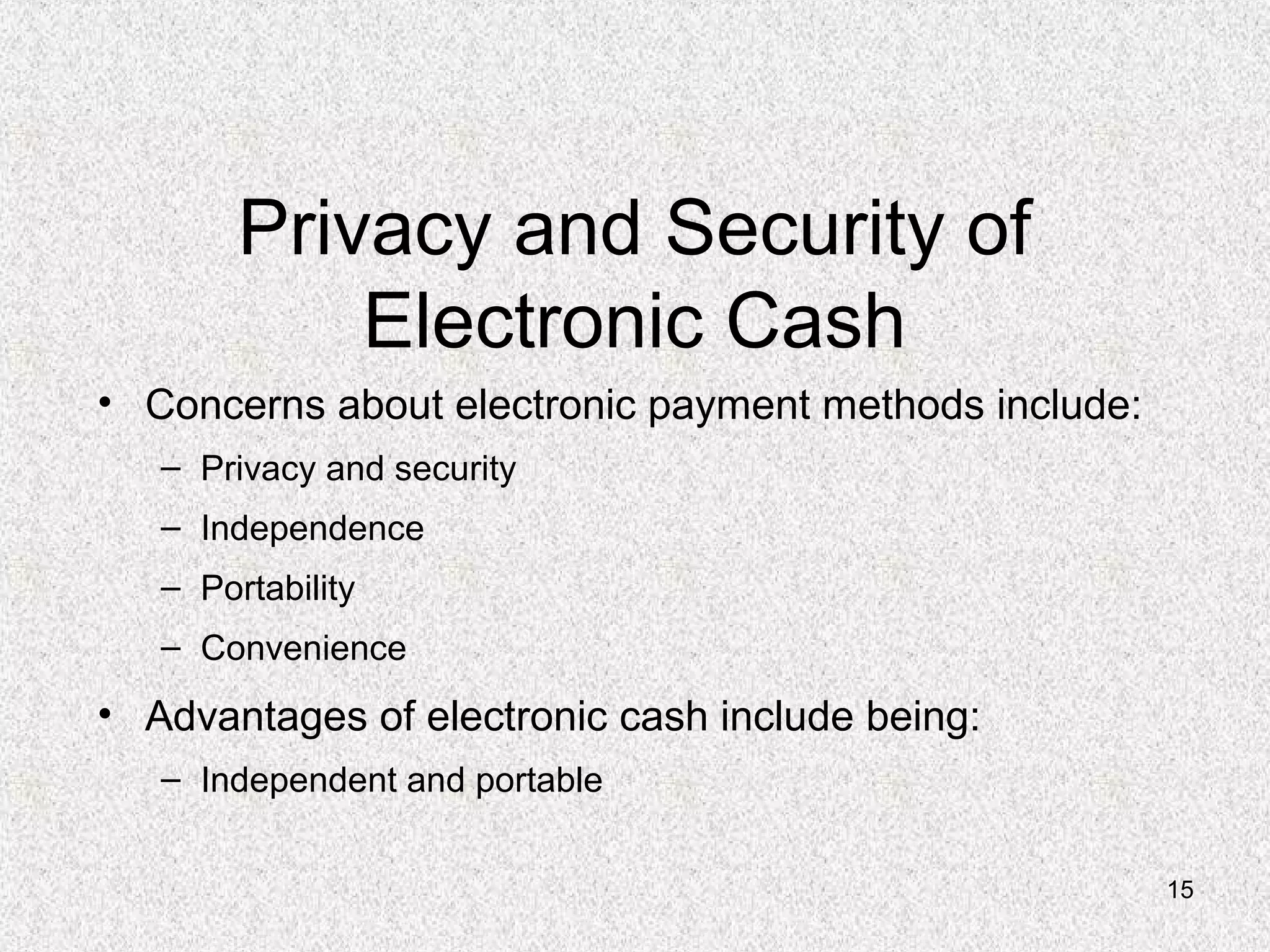 Privacy and Security of Electronic Cash

• Concerns about electronic payment methods include:
– Privacy and security
– Independence
– Portability
– Convenience

• Advantages of electronic cash include being:
– Independent and portable

15